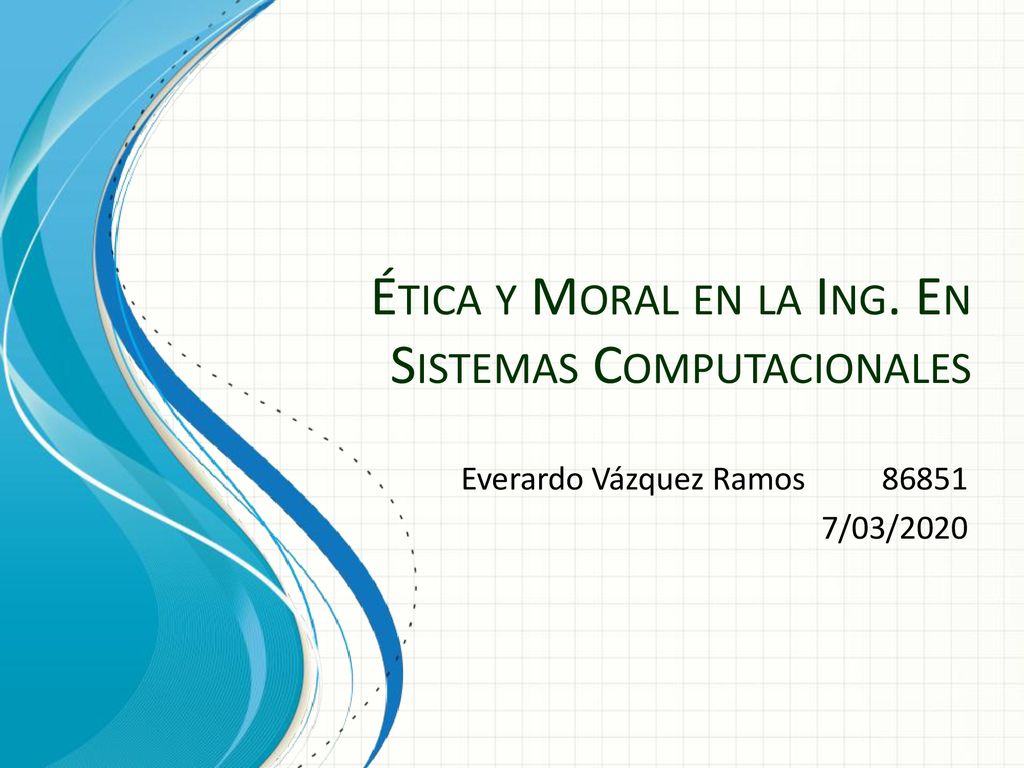 Ética y Moral en la Ing. En Sistemas Computacionales

Everardo Vázquez Ramos 86851
7/03/2020